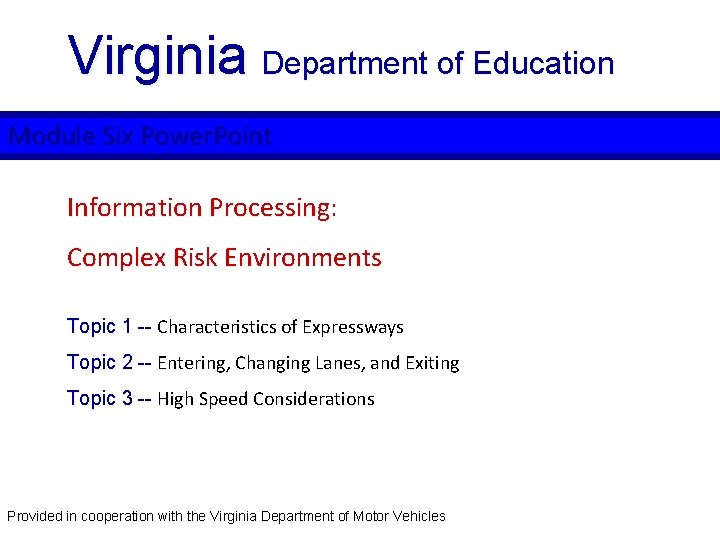 Virginia Department of Education

Module Six PowerPoint

Information Processing:

Complex Risk Environments

Topic 1 -- Characteristics of Expressways

Topic 2 -- Entering, Changing Lanes, and Exiting

Topic 3 -- High Speed Considerations

Provided in cooperation with the Virginia Department of Motor Vehicles